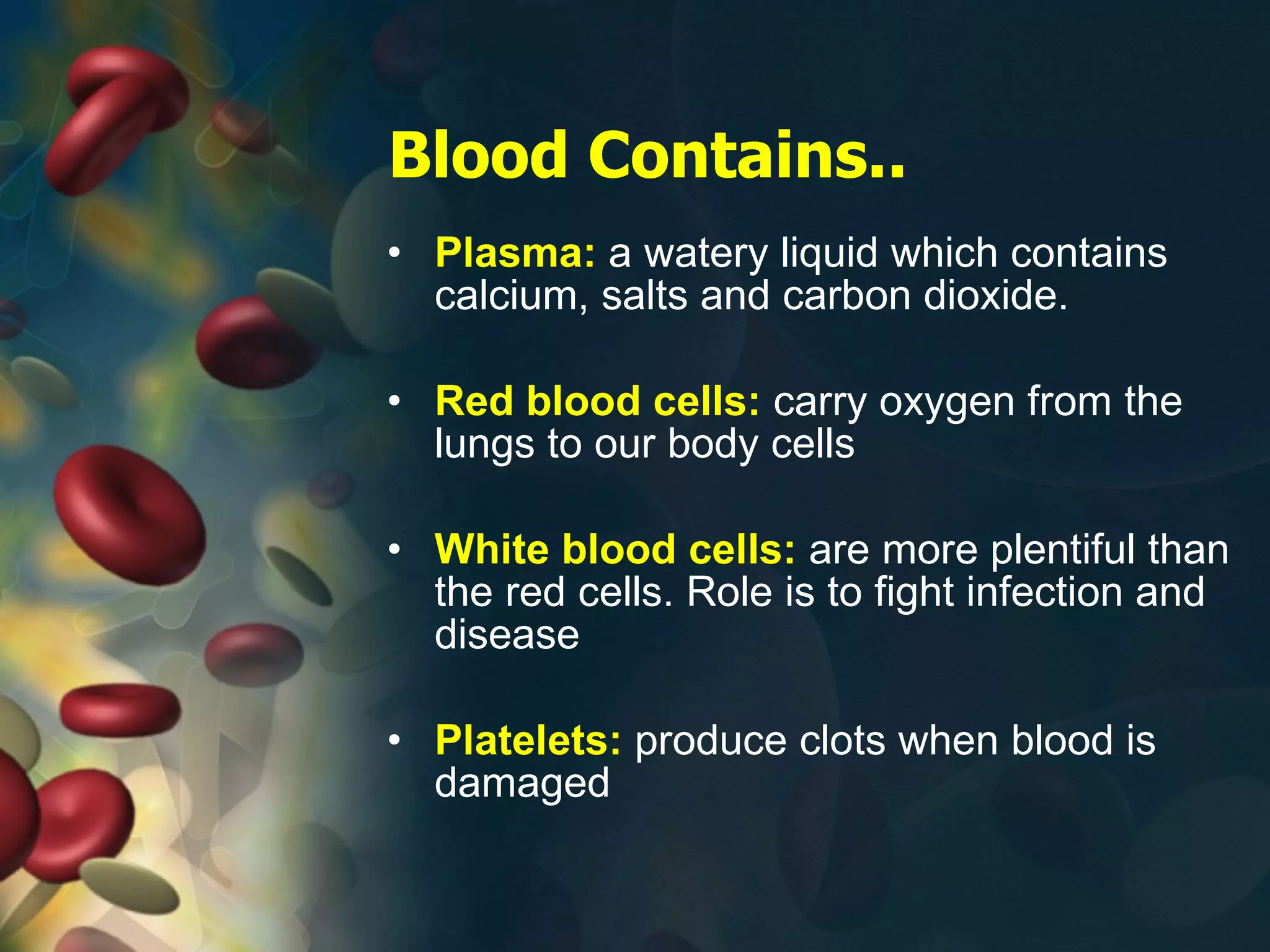 Blood Contains..

• Plasma: a watery liquid which contains calcium, salts and carbon dioxide.

• Red blood cells: carry oxygen from the lungs to our body cells

• White blood cells: are more plentiful than the red cells. Role is to fight infection and disease

• Platelets: produce clots when blood is damaged